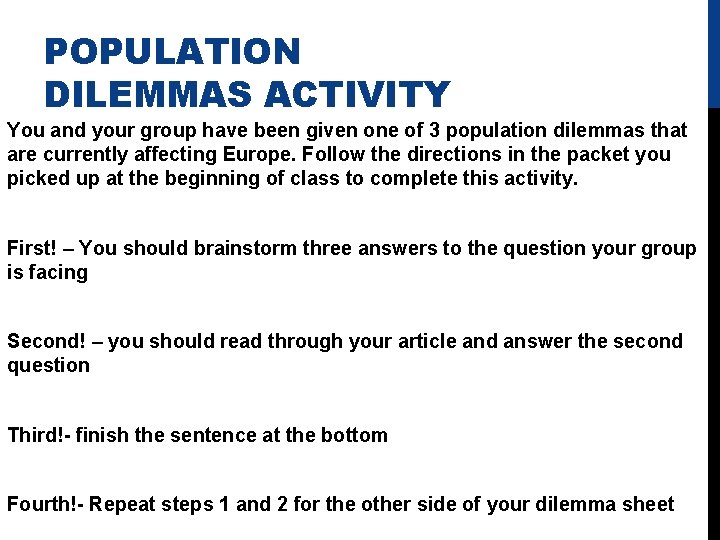 POPULATION DILEMMAS ACTIVITY

You and your group have been given one of 3 population dilemmas that are currently affecting Europe. Follow the directions in the packet you picked up at the beginning of class to complete this activity.

First! – You should brainstorm three answers to the question your group is facing

Second! – you should read through your article and answer the second question

Third!- finish the sentence at the bottom

Fourth!- Repeat steps 1 and 2 for the other side of your dilemma sheet